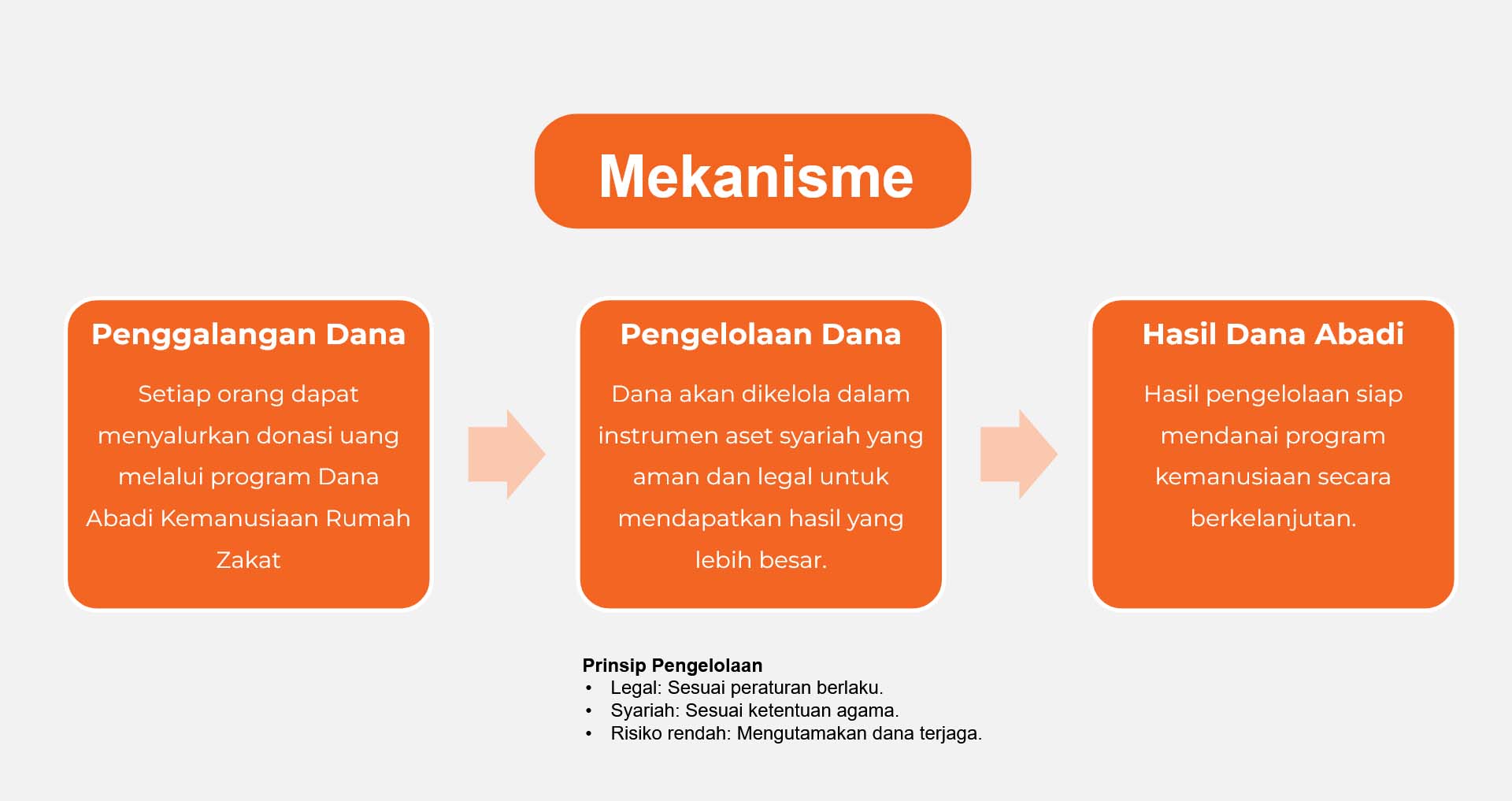 Mekanisme

Penggalangan Dana

Setiap orang dapat menyalurkan donasi uang melalui program Dana Abadi Kemanusiaan Rumah Zakat

Pengelolaan Dana

Dana akan dikelola dalam instrumen aset syariah yang aman dan legal untuk mendapatkan hasil yang lebih besar.

Hasil Dana Abadi

Hasil pengelolaan siap mendanai program kemanusiaan secara berkelanjutan.

Prinsip Pengelolaan
• Legal: Sesuai peraturan berlaku.
• Syariah: Sesuai ketentuan agama.
• Risiko rendah: Mengutamakan dana terjaga.